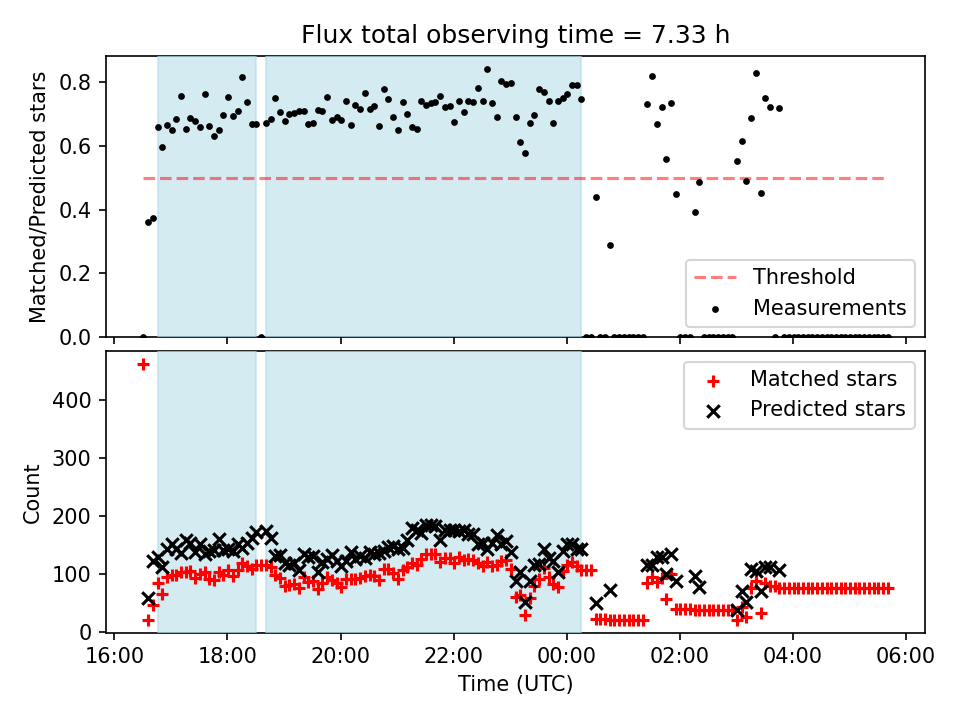 Flux total observing time = 7.33 h

Matched/Predicted stars

0.8
0.6
0.4
0.2
0.0

Threshold
Measurements

Count

400
300
200
100
0

Matched stars
Predicted stars

16:00 18:00 20:00 22:00 00:00 02:00 04:00 06:00

Time (UTC)